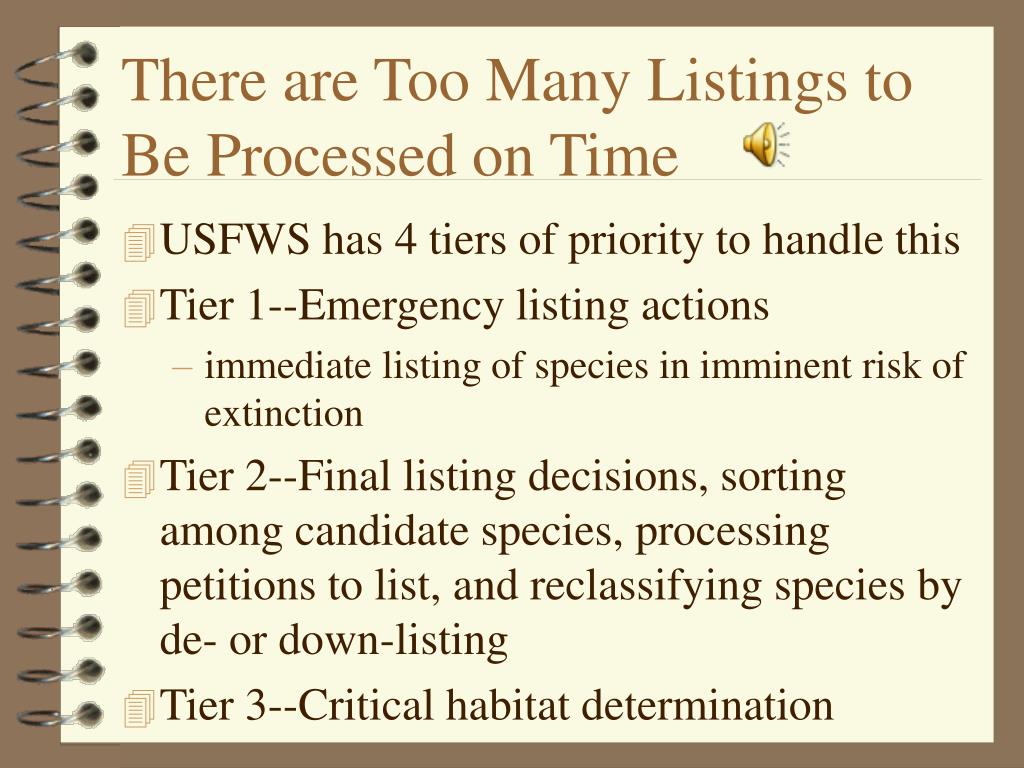 There are Too Many Listings to Be Processed on Time

USFWS has 4 tiers of priority to handle this

Tier 1--Emergency listing actions

– immediate listing of species in imminent risk of extinction

Tier 2--Final listing decisions, sorting among candidate species, processing petitions to list, and reclassifying species by de- or down-listing

Tier 3--Critical habitat determination